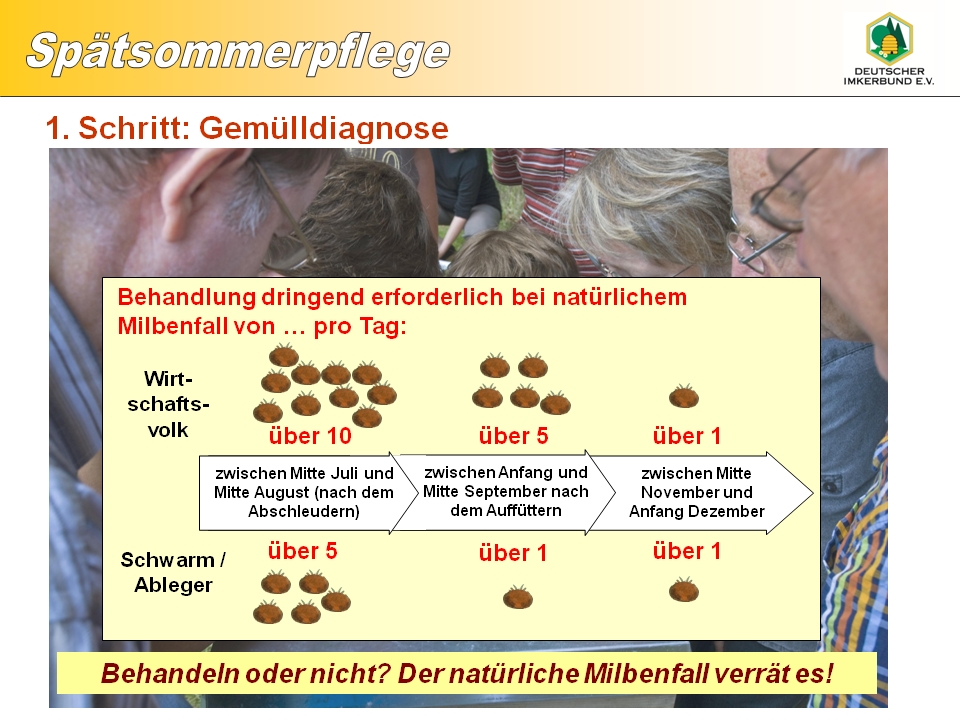 Spätsommerpflege

DEUTSCHER IMKERBUND E.V.

1. Schritt: Gemülldiagnose

Behandlung dringend erforderlich bei natürlichem Milbenfall von … pro Tag:

Wirtschaftsvolk

über 10

über 5

über 1

zwischen Mitte Juli und Mitte August (nach dem Abschleudern)

zwischen Anfang und Mitte September nach dem Auffüttern

zwischen Mitte November und Anfang Dezember

Schwarm / Ableger

über 5

über 1

über 1

Behandeln oder nicht? Der natürliche Milbenfall verrät es!